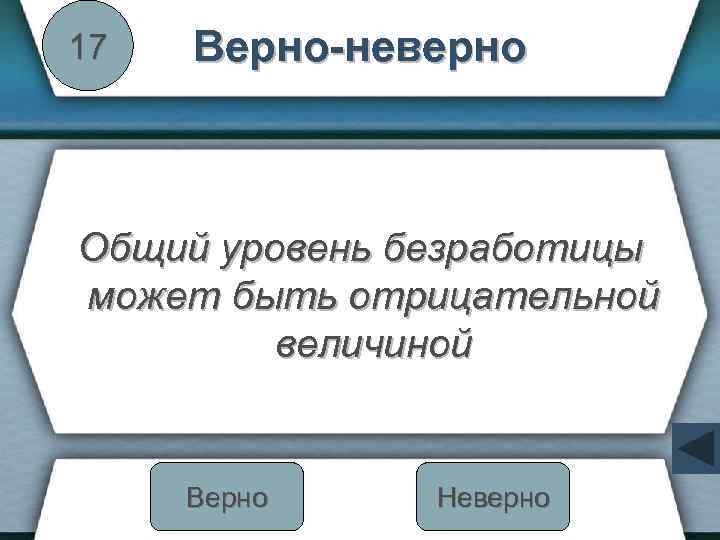 17

Верно-неверно

Общий уровень безработицы может быть отрицательной величиной

Верно

Неверно